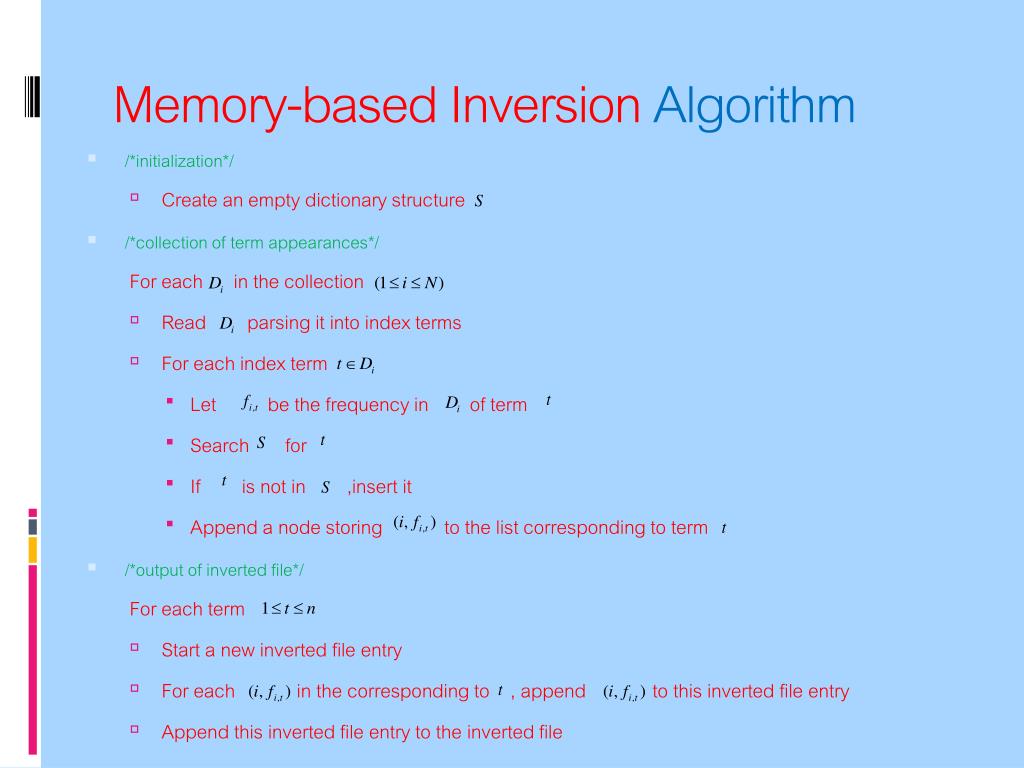 Memory-based Inversion Algorithm

/*initialization*/

Create an empty dictionary structure $S$

/*collection of term appearances*/

For each $D_i$ in the collection $(1 \le i \le N)$

Read $D_i$ parsing it into index terms

For each index term $t \in D_i$

Let $f_{i,t}$ be the frequency in $D_i$ of term $t$

Search $S$ for $t$

If $t$ is not in $S$ ,insert it

Append a node storing $(i, f_{i,t})$ to the list corresponding to term $t$

/*output of inverted file*/

For each term $1 \le t \le n$

Start a new inverted file entry

For each $(i, f_{i,t})$ in the corresponding to $t$ , append $(i, f_{i,t})$ to this inverted file entry

Append this inverted file entry to the inverted file